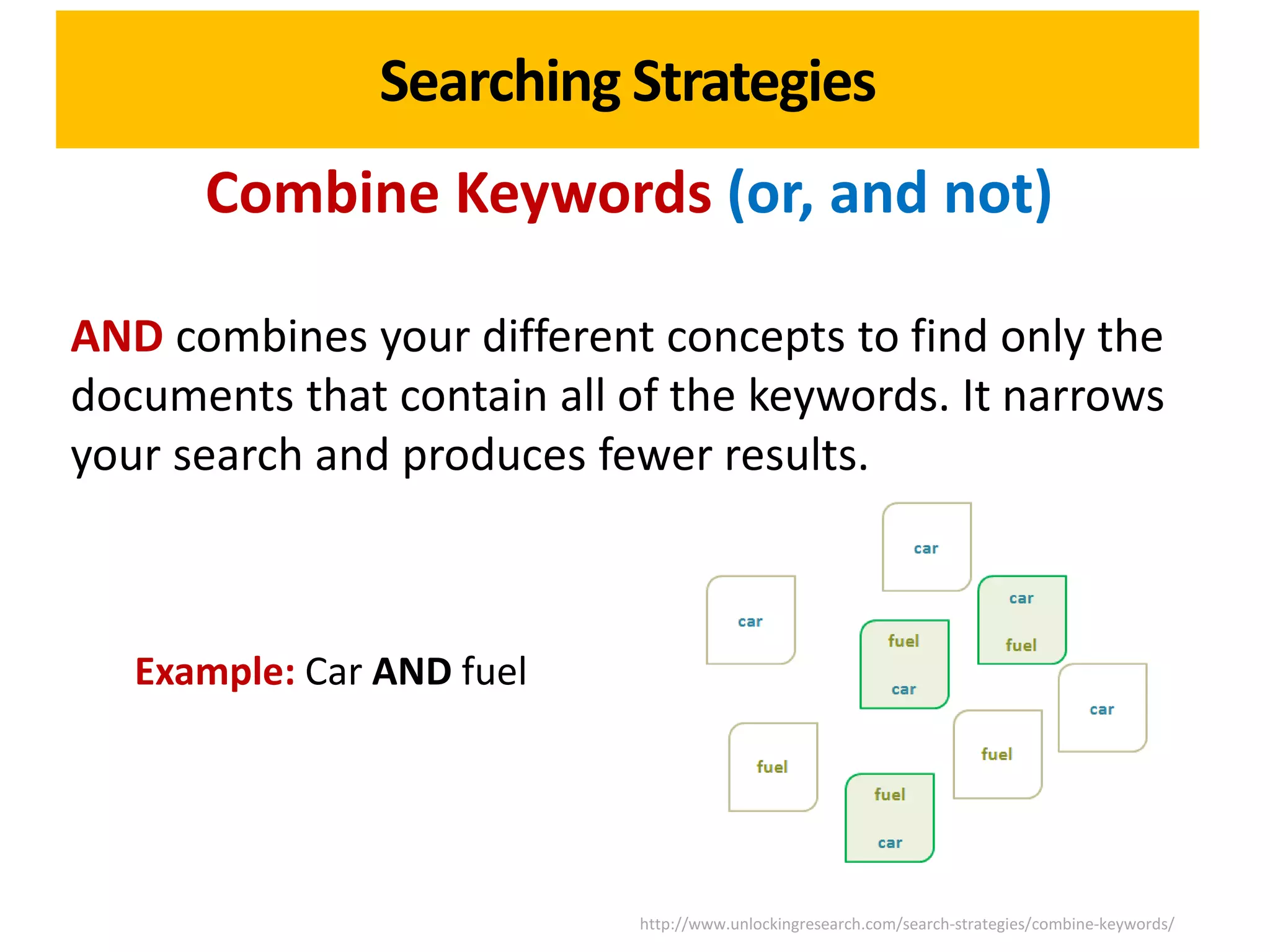 Searching Strategies

Combine Keywords (or, and not)

AND combines your different concepts to find only the documents that contain all of the keywords. It narrows your search and produces fewer results.

Example: Car AND fuel

car

car

car
fuel

fuel
car

car

fuel

fuel

fuel
car

http://www.unlockingresearch.com/search-strategies/combine-keywords/